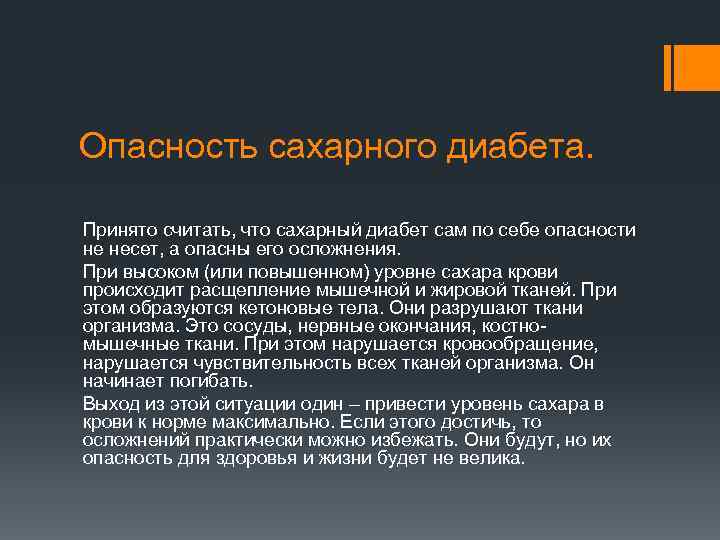 Опасность сахарного диабета.

Принято считать, что сахарный диабет сам по себе опасности не несет, а опасны его осложнения.

При высоком (или повышенном) уровне сахара крови происходит расщепление мышечной и жировой тканей. При этом образуются кетоновые тела. Они разрушают ткани организма. Это сосуды, нервные окончания, костно-мышечные ткани. При этом нарушается кровообращение, нарушается чувствительность всех тканей организма. Он начинает погибать.

Выход из этой ситуации один – привести уровень сахара в крови к норме максимально. Если этого достичь, то осложнений практически можно избежать. Они будут, но их опасность для здоровья и жизни будет не велика.